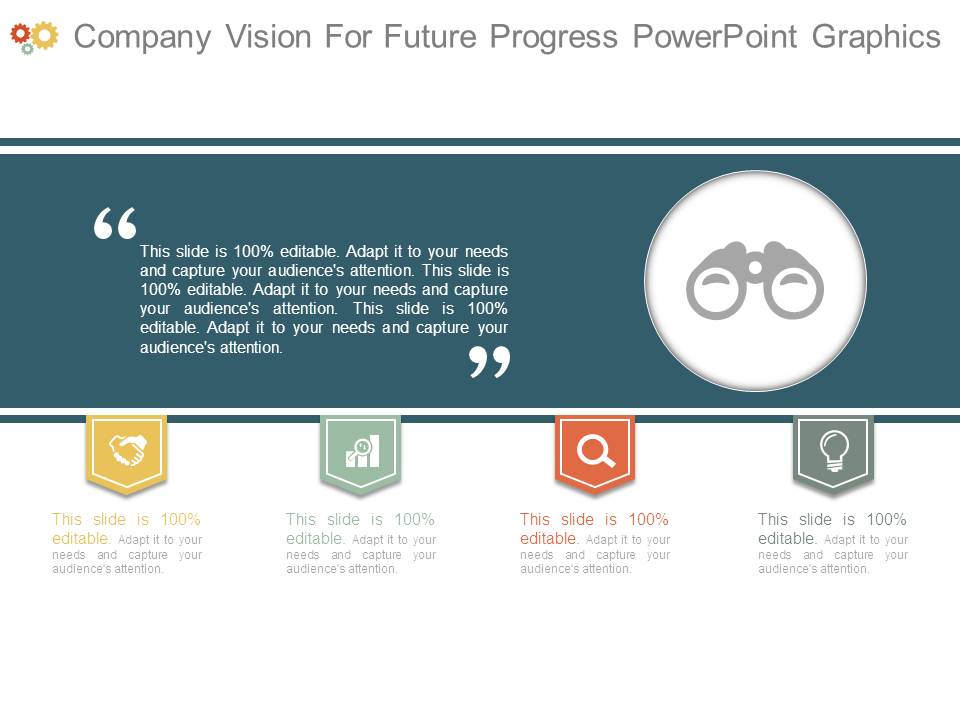 Company Vision For Future Progress PowerPoint Graphics

“ This slide is 100% editable. Adapt it to your needs and capture your audience's attention. This slide is 100% editable. Adapt it to your needs and capture your audience's attention. This slide is 100% editable. Adapt it to your needs and capture your audience's attention. ”

This slide is 100% editable. Adapt it to your needs and capture your audience's attention.

This slide is 100% editable. Adapt it to your needs and capture your audience's attention.

This slide is 100% editable. Adapt it to your needs and capture your audience's attention.

This slide is 100% editable. Adapt it to your needs and capture your audience's attention.